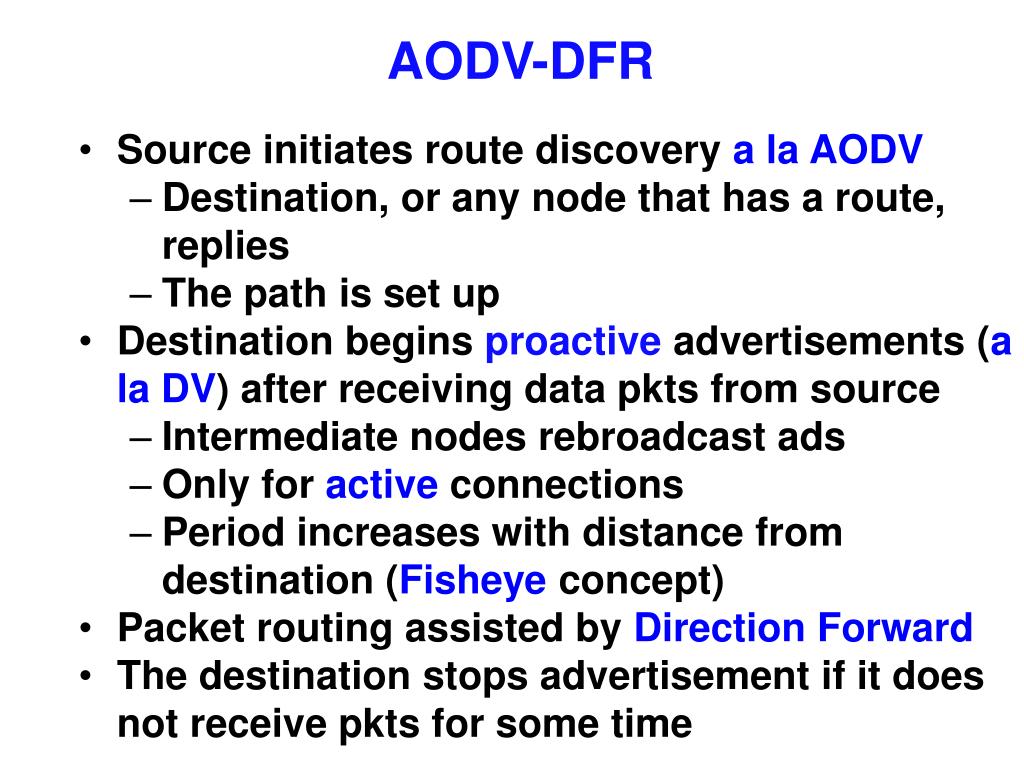 AODV-DFR

• Source initiates route discovery a la AODV
– Destination, or any node that has a route, replies
– The path is set up
• Destination begins proactive advertisements (a la DV) after receiving data pkts from source
– Intermediate nodes rebroadcast ads
– Only for active connections
– Period increases with distance from destination (Fisheye concept)
• Packet routing assisted by Direction Forward
• The destination stops advertisement if it does not receive pkts for some time